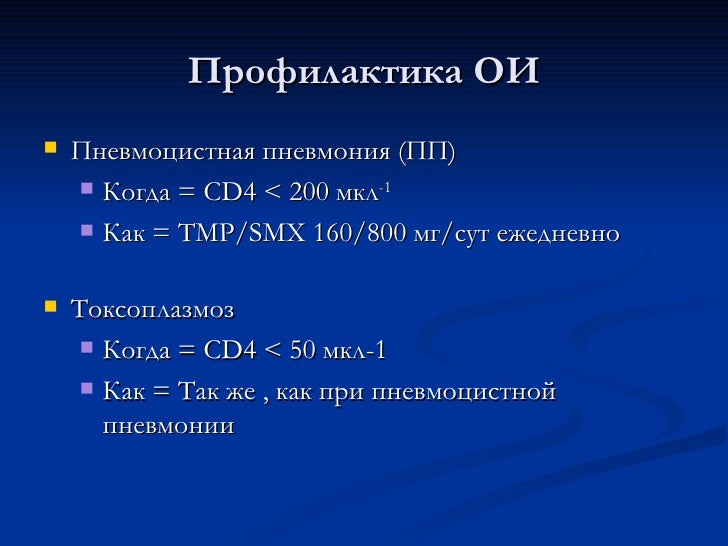 Профилактика ОИ

Пневмоцистная пневмония (ПП)
Когда = CD4 < 200 мкл$^{-1}$
Как = TMP/SMX 160/800 мг/сут ежедневно

Токсоплазмоз
Когда = CD4 < 50 мкл-1
Как = Так же , как при пневмоцистной пневмонии